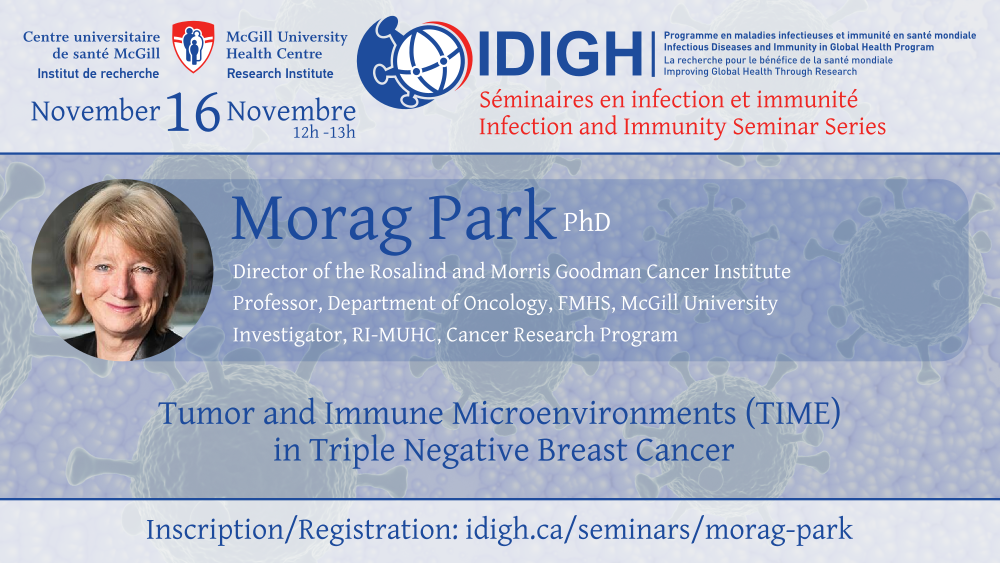 Centre universitaire de santé McGill
Institut de recherche

McGill University Health Centre
Research Institute

IDIGH

Programme en maladies infectieuses et immunité en santé mondiale
Infectious Diseases and Immunity in Global Health Program
La recherche pour le bénéfice de la santé mondiale
Improving Global Health Through Research

November 16 Novembre
12h -13h

Séminaires en infection et immunité
Infection and Immunity Seminar Series

Morag Park PhD

Director of the Rosalind and Morris Goodman Cancer Institute
Professor, Department of Oncology, FMHS, McGill University
Investigator, RI-MUHC, Cancer Research Program

Tumor and Immune Microenvironments (TIME) in Triple Negative Breast Cancer

Inscription/Registration: idigh.ca/seminars/morag-park